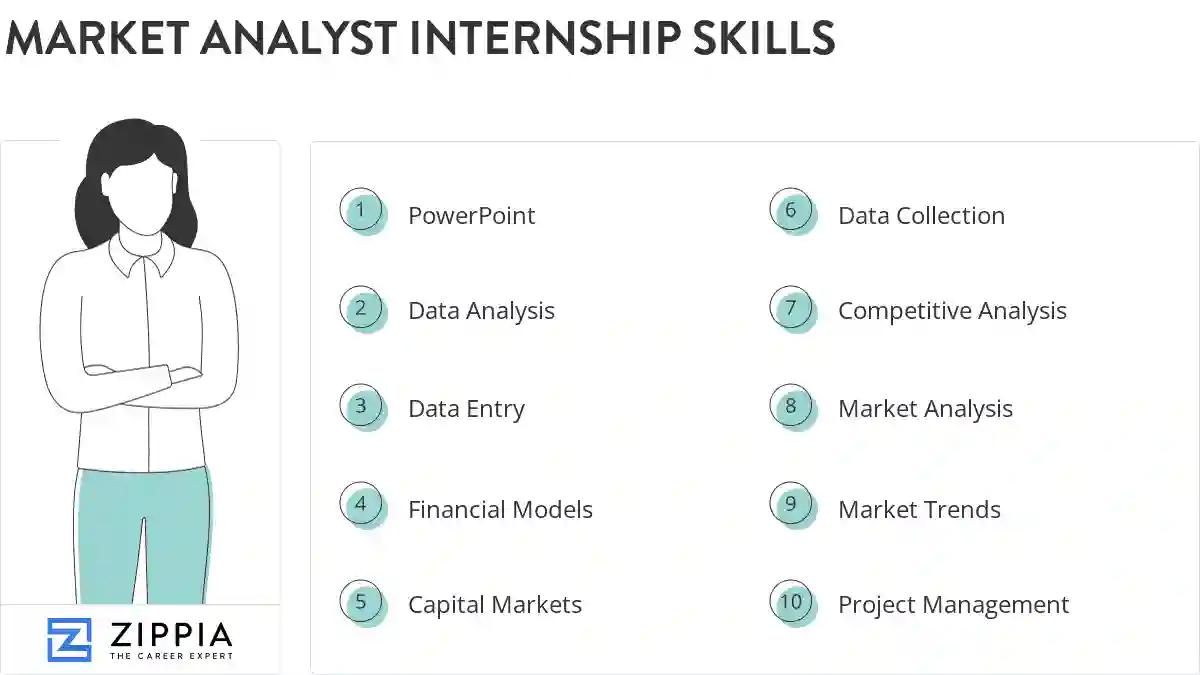 MARKET ANALYST INTERNSHIP SKILLS

1 PowerPoint
2 Data Analysis
3 Data Entry
4 Financial Models
5 Capital Markets

6 Data Collection
7 Competitive Analysis
8 Market Analysis
9 Market Trends
10 Project Management

ZIPPIA
THE CAREER EXPERT